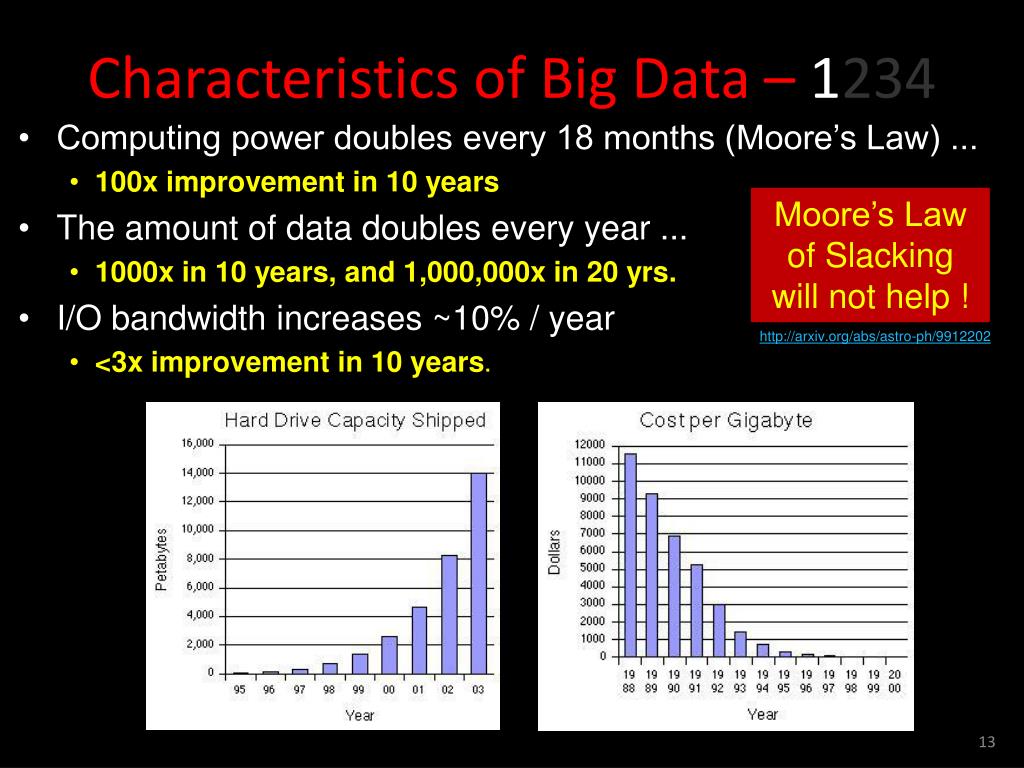 Characteristics of Big Data – 1234

• Computing power doubles every 18 months (Moore's Law) ...
  • 100x improvement in 10 years
• The amount of data doubles every year ...
  • 1000x in 10 years, and 1,000,000x in 20 yrs.
• I/O bandwidth increases ~10% / year
  • <3x improvement in 10 years.

Moore's Law of Slacking will not help !

http://arxiv.org/abs/astro-ph/9912202

Hard Drive Capacity Shipped

Petabytes

16,000
14,000
12,000
10,000
8,000
6,000
4,000
2,000
0

95 96 97 98 99 00 01 02 03

Year

Cost per Gigabyte

Dollars

12000
11000
10000
9000
8000
7000
6000
5000
4000
3000
2000
1000
0

19 88 19 89 19 90 19 91 19 92 19 93 19 94 19 95 19 96 19 97 19 98 19 99 20 00

Year

13